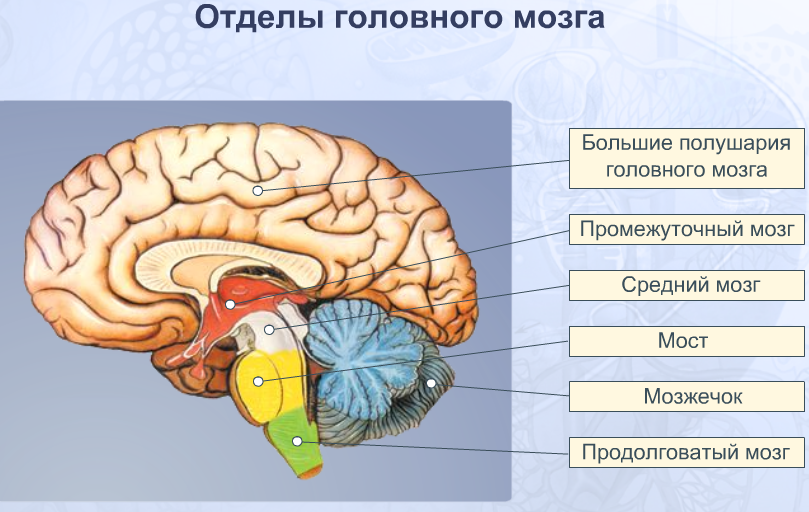 Отделы головного мозга

Большие полушария головного мозга

Промежуточный мозг

Средний мозг

Мост

Мозжечок

Продолговатый мозг